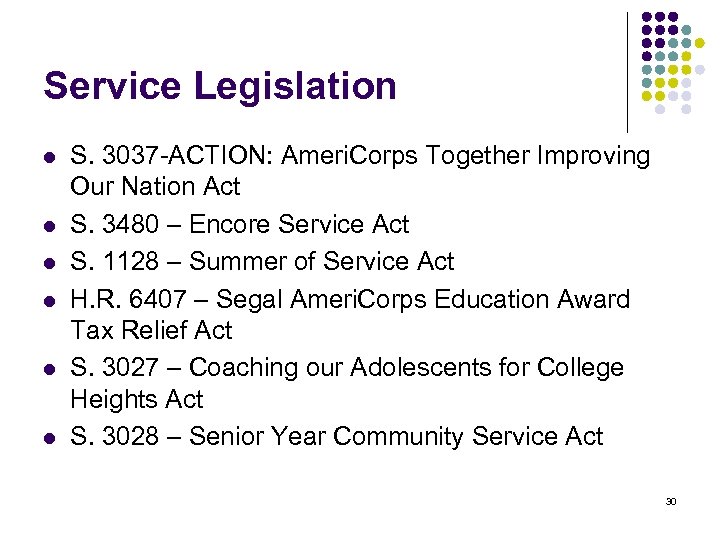 Service Legislation

- S. 3037-ACTION: AmeriCorps Together Improving Our Nation Act
- S. 3480 – Encore Service Act
- S. 1128 – Summer of Service Act
- H.R. 6407 – Segal AmeriCorps Education Award Tax Relief Act
- S. 3027 – Coaching our Adolescents for College Heights Act
- S. 3028 – Senior Year Community Service Act

30